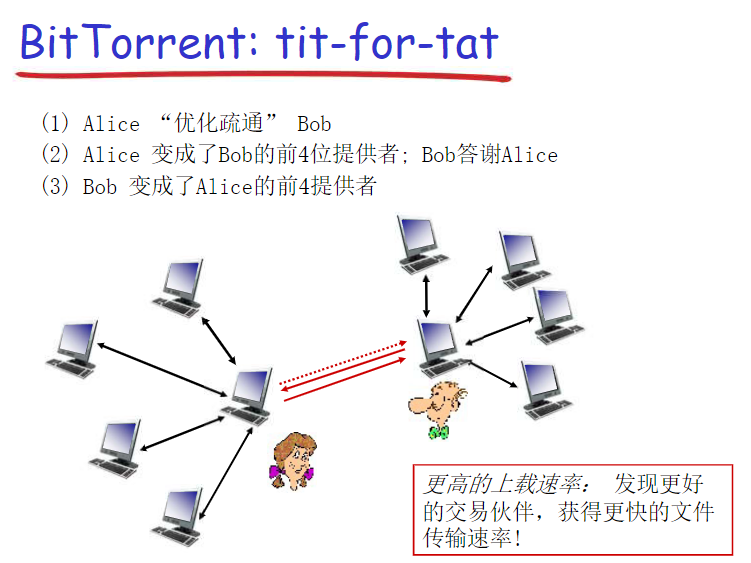 BitTorrent: tit-for-tat

(1) Alice “优化疏通” Bob
(2) Alice 变成了Bob的前4位提供者; Bob答谢Alice
(3) Bob 变成了Alice的前4提供者

更高的上载速率: 发现更好的交易伙伴，获得更快的文件传输速率!